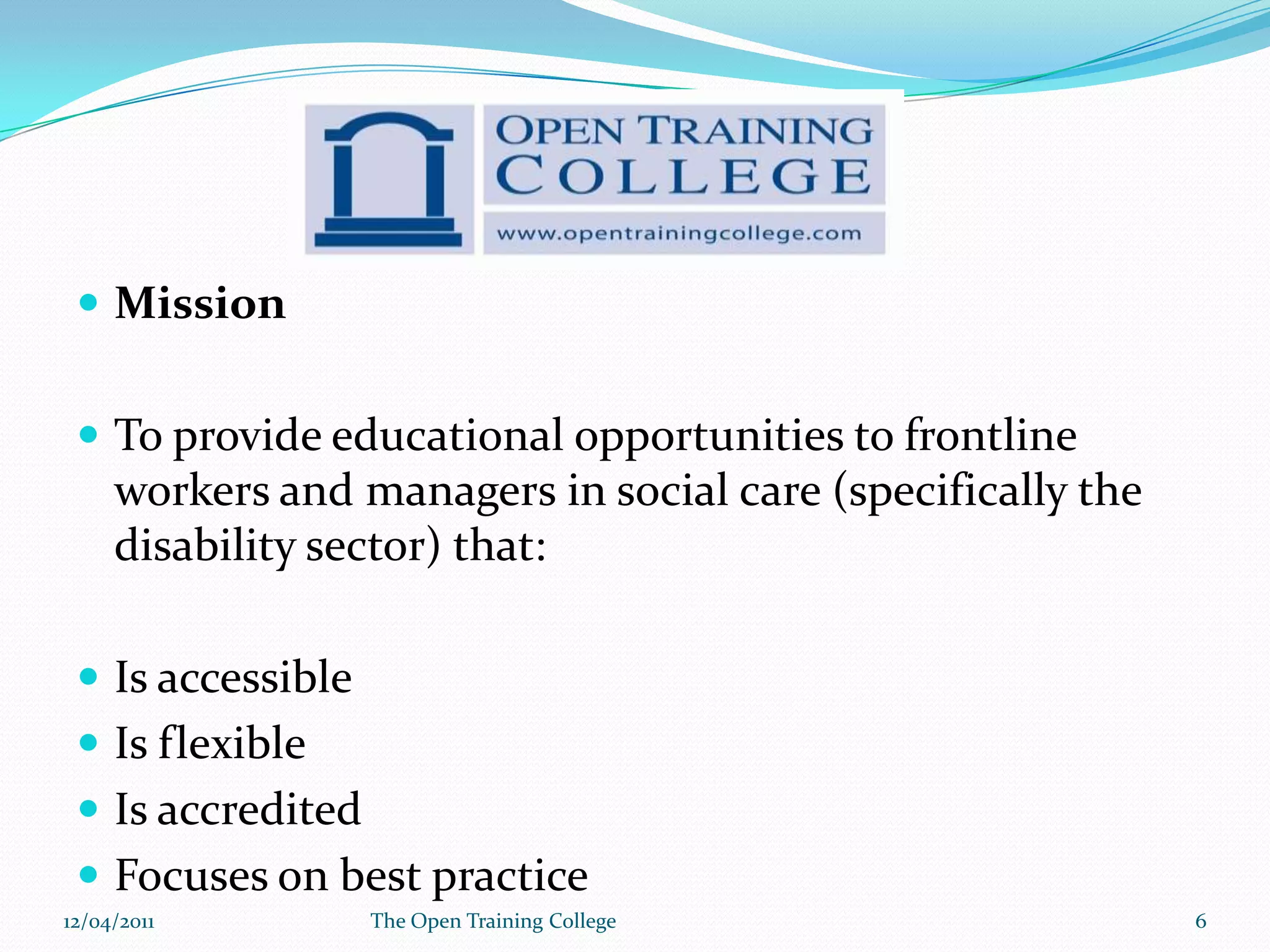 OPEN TRAINING COLLEGE
www.opentrainingcollege.com

- **Mission**

- To provide educational opportunities to frontline workers and managers in social care (specifically the disability sector) that:

- Is accessible
- Is flexible
- Is accredited
- Focuses on best practice

12/04/2011 The Open Training College 6